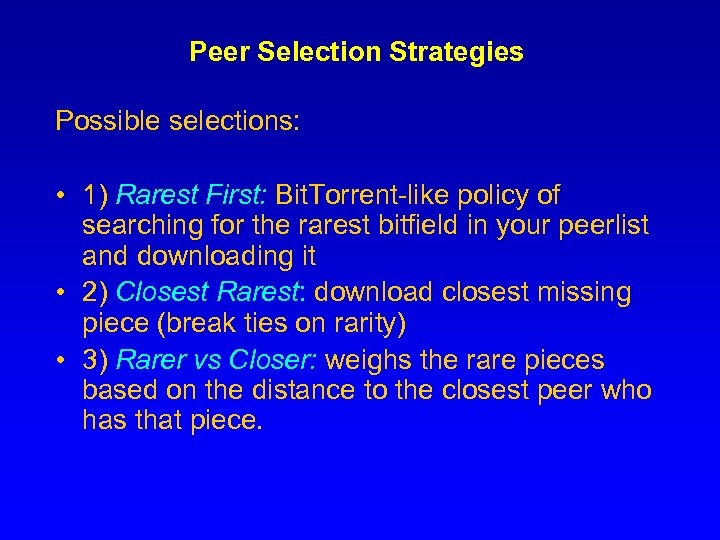 Peer Selection Strategies

Possible selections:

• 1) Rarest First: BitTorrent-like policy of searching for the rarest bitfield in your peerlist and downloading it
• 2) Closest Rarest: download closest missing piece (break ties on rarity)
• 3) Rarer vs Closer: weighs the rare pieces based on the distance to the closest peer who has that piece.